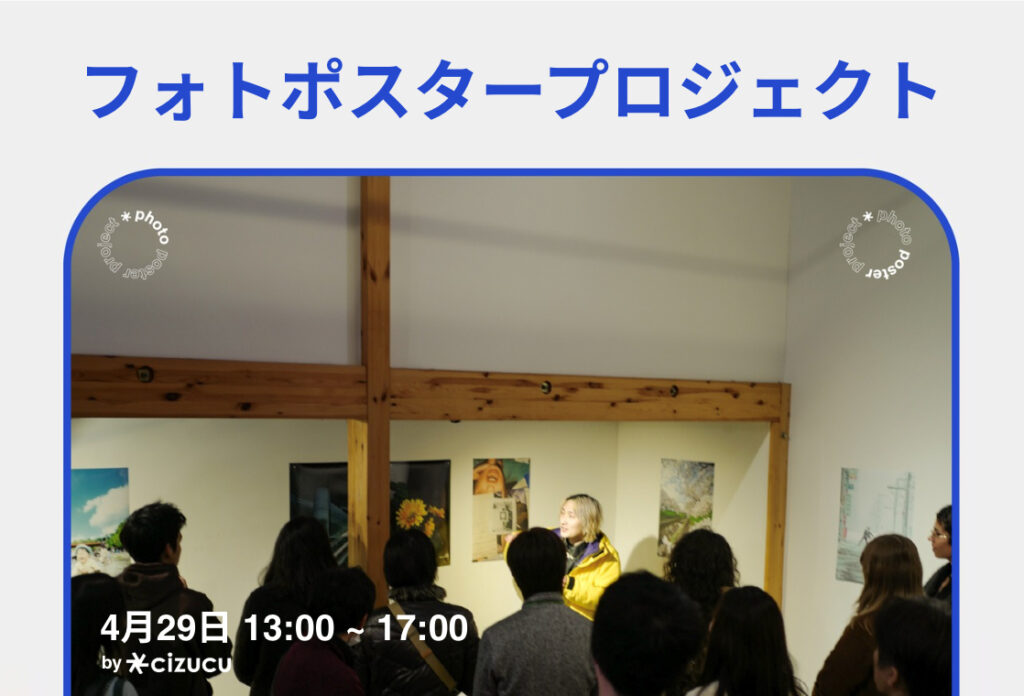 フォトポスタープロジェクト

* photo poster project

* photo poster project

4月29日 13:00 ~ 17:00
by cizucu